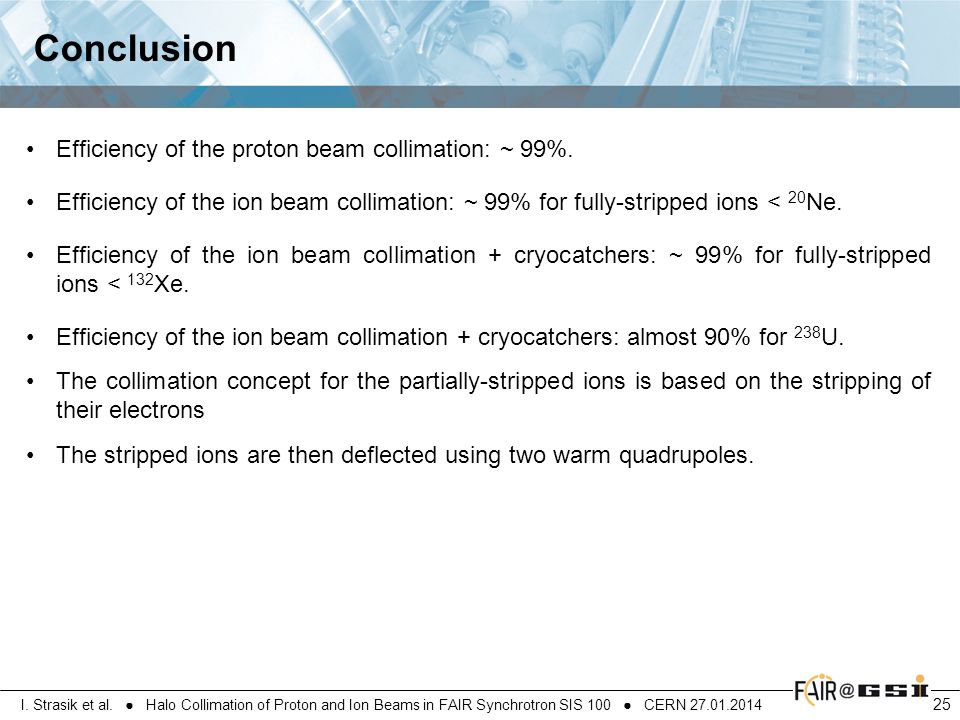 Conclusion

• Efficiency of the proton beam collimation: ~ 99%.

• Efficiency of the ion beam collimation: ~ 99% for fully-stripped ions < $^{20}$Ne.

• Efficiency of the ion beam collimation + cryocatchers: ~ 99% for fully-stripped ions < $^{132}$Xe.

• Efficiency of the ion beam collimation + cryocatchers: almost 90% for $^{238}$U.

• The collimation concept for the partially-stripped ions is based on the stripping of their electrons

• The stripped ions are then deflected using two warm quadrupoles.

I. Strasik et al. ● Halo Collimation of Proton and Ion Beams in FAIR Synchrotron SIS 100 ● CERN 27.01.2014

FAIR@GSI

25